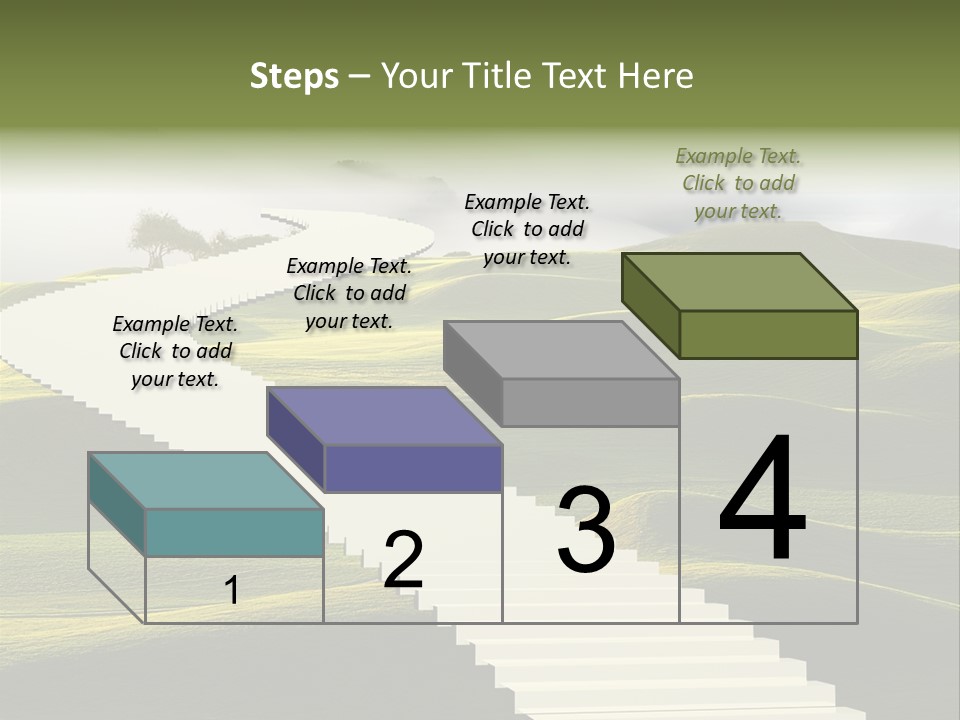 Steps – Your Title Text Here

Example Text. Click to add your text.

Example Text. Click to add your text.

Example Text. Click to add your text.

Example Text. Click to add your text.

1

2

3

4